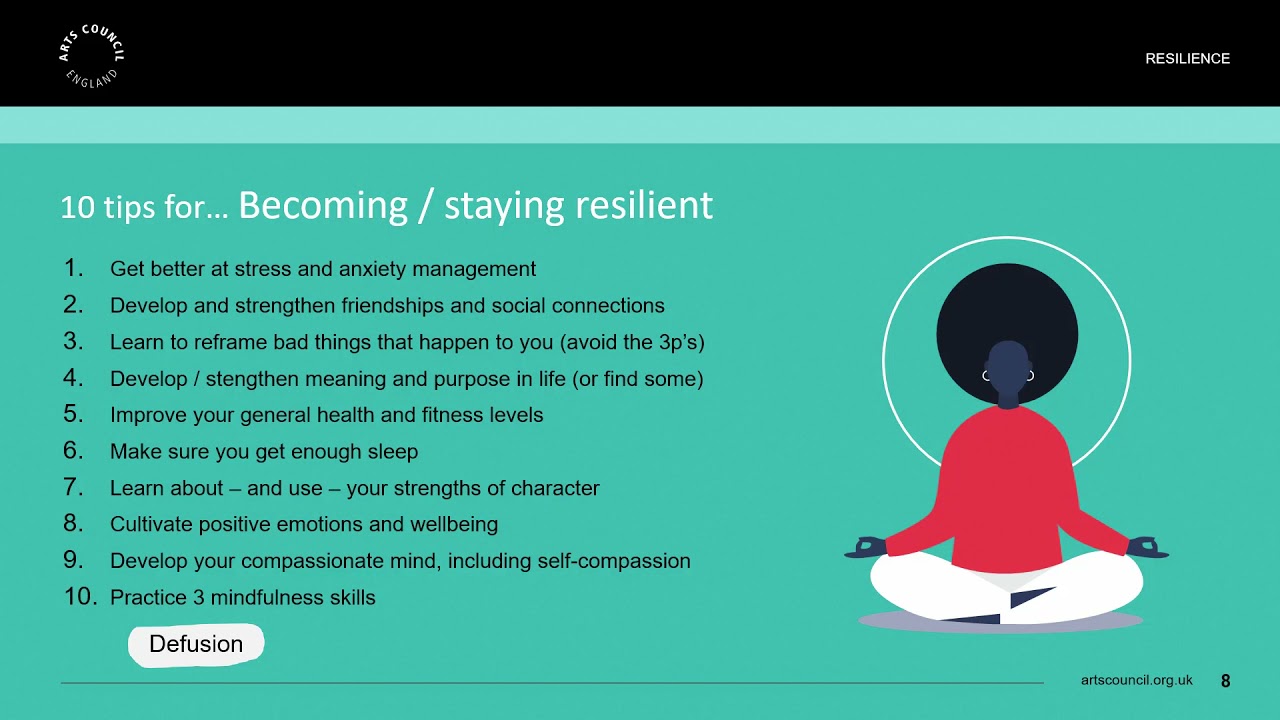 ARTS COUNCIL ENGLAND

RESILIENCE

10 tips for… Becoming / staying resilient

1. Get better at stress and anxiety management
2. Develop and strengthen friendships and social connections
3. Learn to reframe bad things that happen to you (avoid the 3p's)
4. Develop / stengthen meaning and purpose in life (or find some)
5. Improve your general health and fitness levels
6. Make sure you get enough sleep
7. Learn about – and use – your strengths of character
8. Cultivate positive emotions and wellbeing
9. Develop your compassionate mind, including self-compassion
10. Practice 3 mindfulness skills

Defusion

artscouncil.org.uk 8